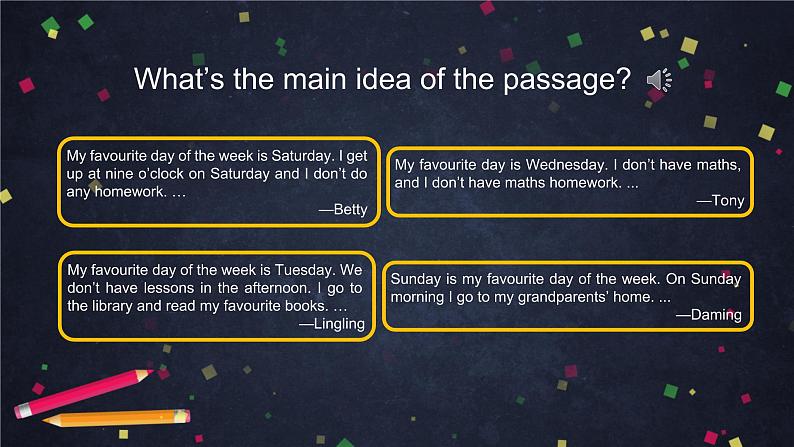 What's the main idea of the passage?

My favourite day of the week is Saturday. I get up at nine o'clock on Saturday and I don't do any homework. …
—Betty

My favourite day is Wednesday. I don't have maths, and I don't have maths homework. ...
—Tony

My favourite day of the week is Tuesday. We don't have lessons in the afternoon. I go to the library and read my favourite books. …
—Lingling

Sunday is my favourite day of the week. On Sunday morning I go to my grandparents' home. ...
—Daming